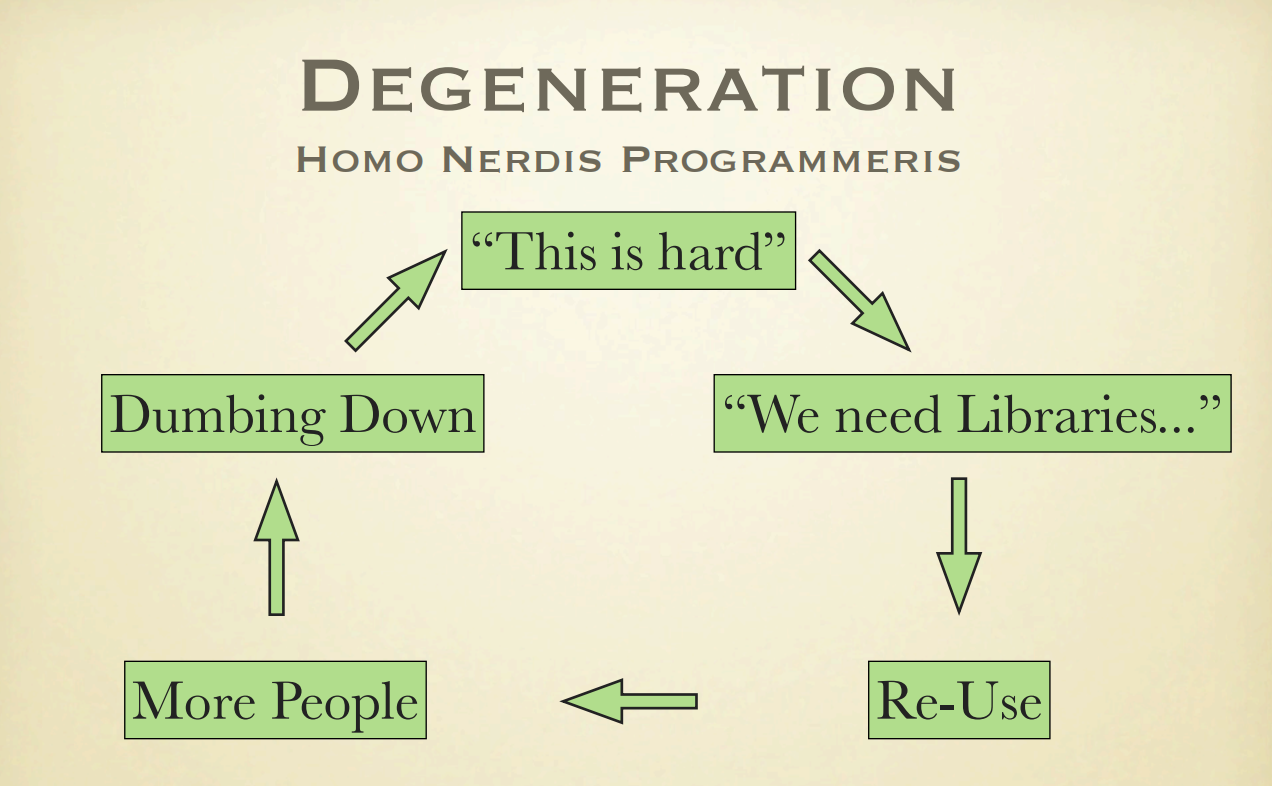 DEGENERATION

HOMO NERDIS PROGRAMMERIS

“This is hard”

“We need Libraries...”

Re-Use

More People

Dumbing Down